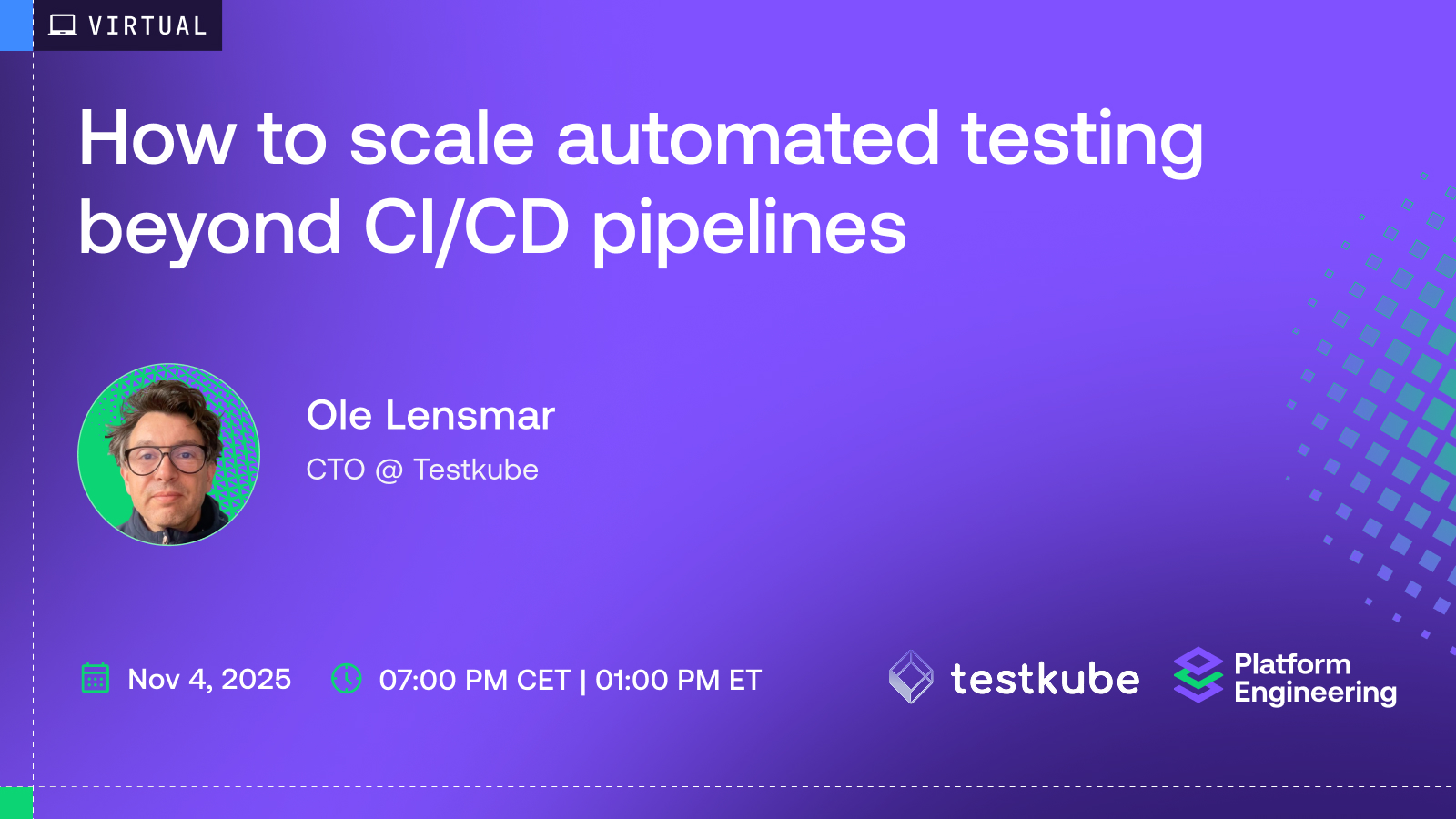 VIRTUAL

How to scale automated testing beyond CI/CD pipelines

Ole Lensmar
CTO @ Testkube

Nov 4, 2025
07:00 PM CET | 01:00 PM ET

testkube
Platform Engineering